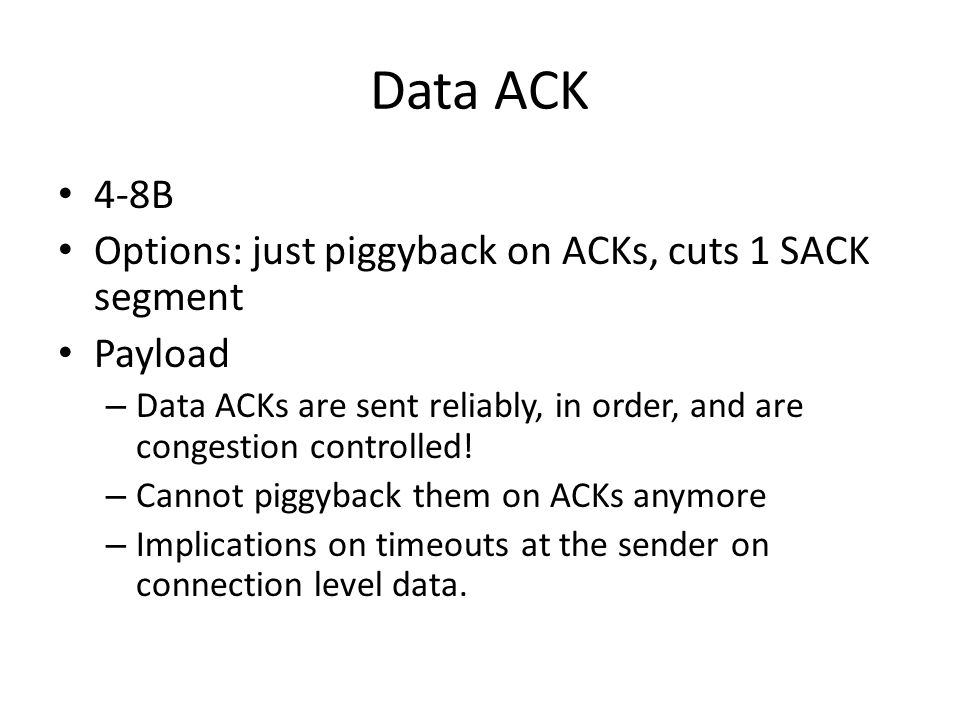 Data ACK

• 4-8B
• Options: just piggyback on ACKs, cuts 1 SACK segment
• Payload
– Data ACKs are sent reliably, in order, and are congestion controlled!
– Cannot piggyback them on ACKs anymore
– Implications on timeouts at the sender on connection level data.